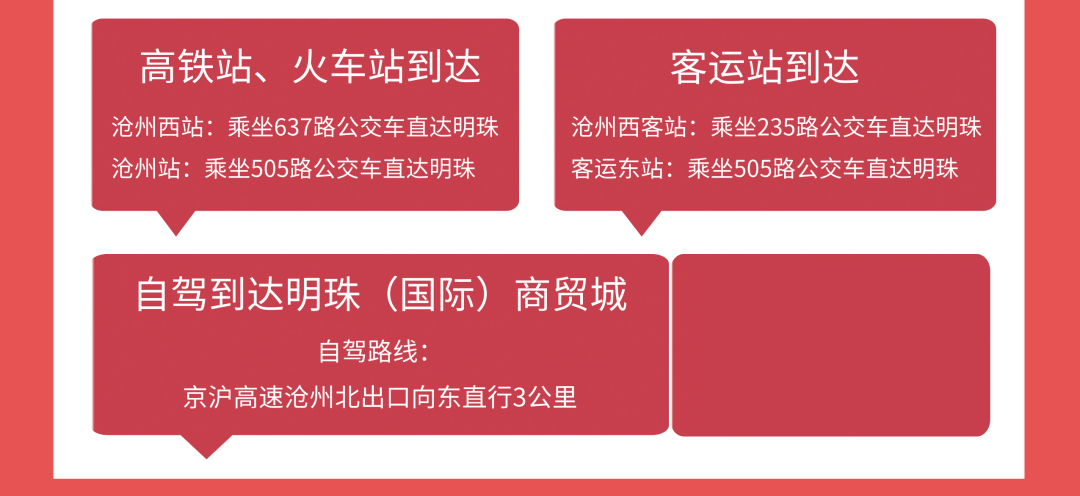 高铁站、火车站到达

沧州西站：乘坐637路公交车直达明珠
沧州站：乘坐505路公交车直达明珠

客运站到达

沧州西客站：乘坐235路公交车直达明珠
客运东站：乘坐505路公交车直达明珠

自驾到达明珠（国际）商贸城

自驾路线：
京沪高速沧州北出口向东直行3公里